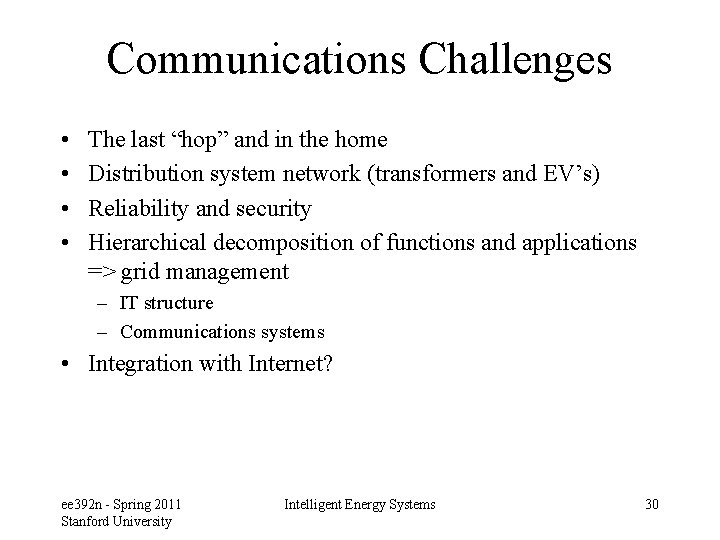 Communications Challenges

• The last “hop” and in the home
• Distribution system network (transformers and EV’s)
• Reliability and security
• Hierarchical decomposition of functions and applications => grid management
– IT structure
– Communications systems
• Integration with Internet?

ee392n - Spring 2011
Stanford University

Intelligent Energy Systems

30